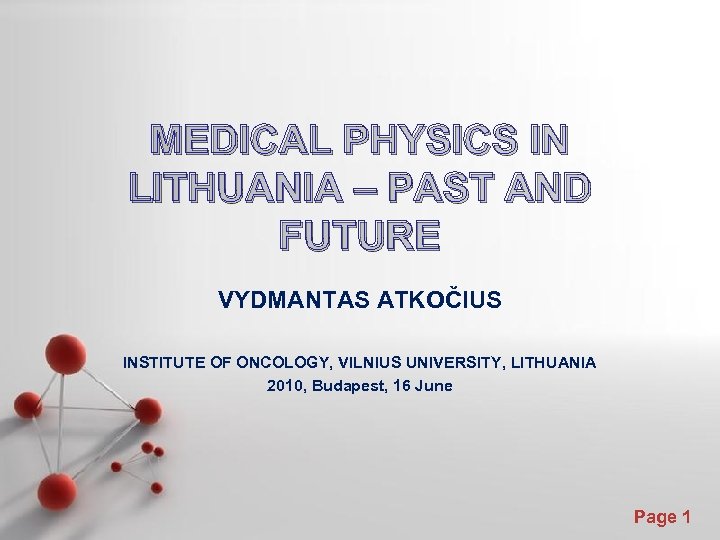 MEDICAL PHYSICS IN LITHUANIA – PAST AND FUTURE

VYDMANTAS ATKOČIUS

INSTITUTE OF ONCOLOGY, VILNIUS UNIVERSITY, LITHUANIA
2010, Budapest, 16 June

Page 1